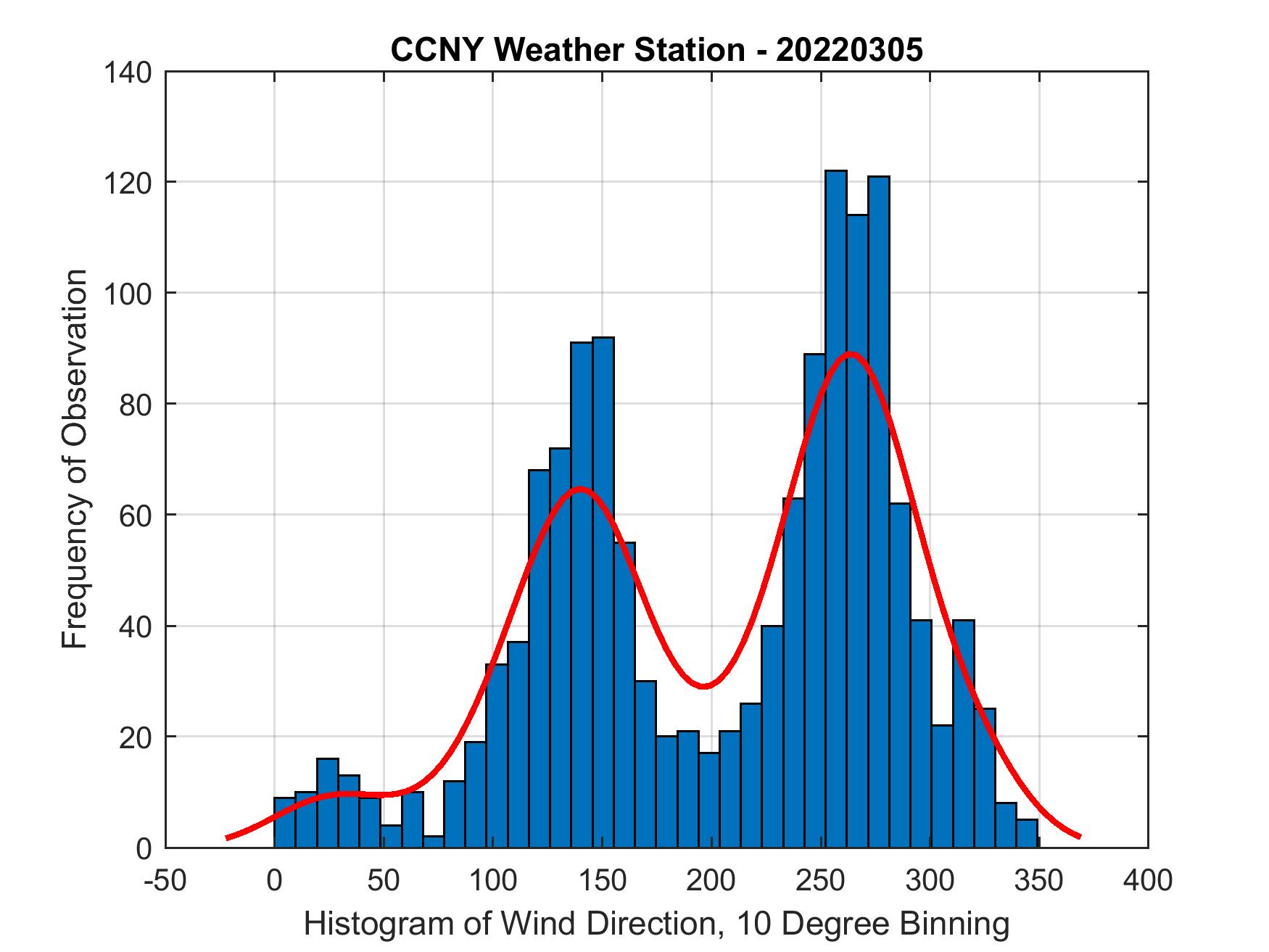 CCNY Weather Station - 20220305

Frequency of Observation

140
120
100
80
60
40
20
0

-50 0 50 100 150 200 250 300 350 400

Histogram of Wind Direction, 10 Degree Binning